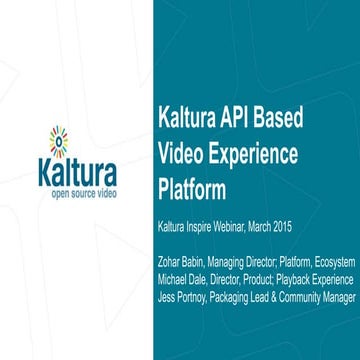 Kaltura
open source video

Kaltura API Based Video Experience Platform

Kaltura Inspire Webinar, March 2015

Zohar Babin, Managing Director; Platform, Ecosystem
Michael Dale, Director, Product; Playback Experience
Jess Portnoy, Packaging Lead & Community Manager